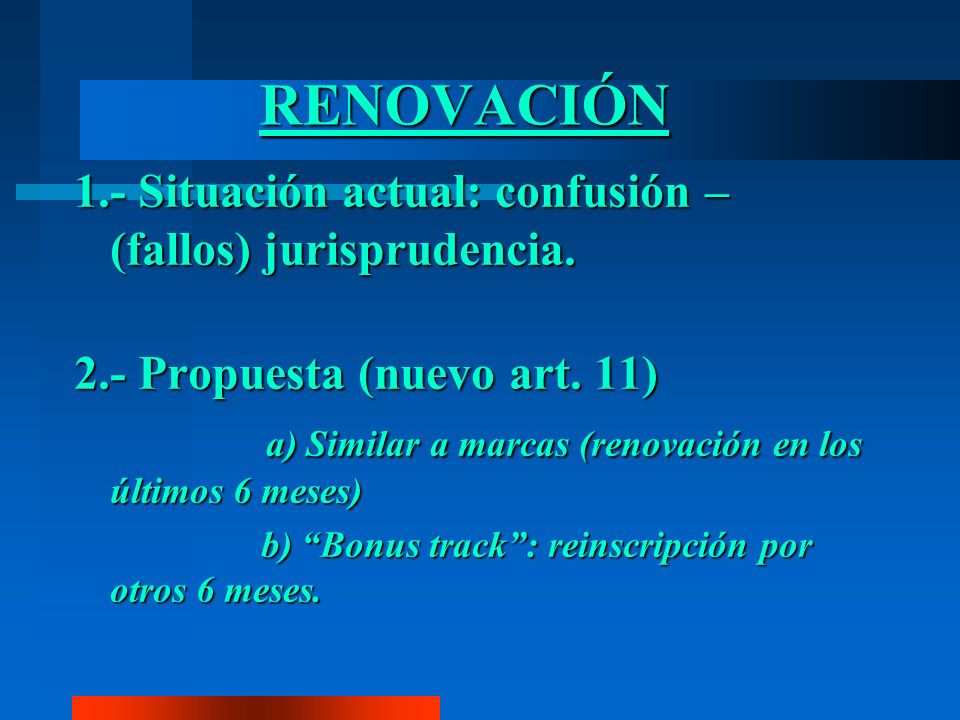 RENOVACIÓN

1.- Situación actual: confusión – (fallos) jurisprudencia.

2.- Propuesta (nuevo art. 11)

a) Similar a marcas (renovación en los últimos 6 meses)

b) “Bonus track”: reinscripción por otros 6 meses.